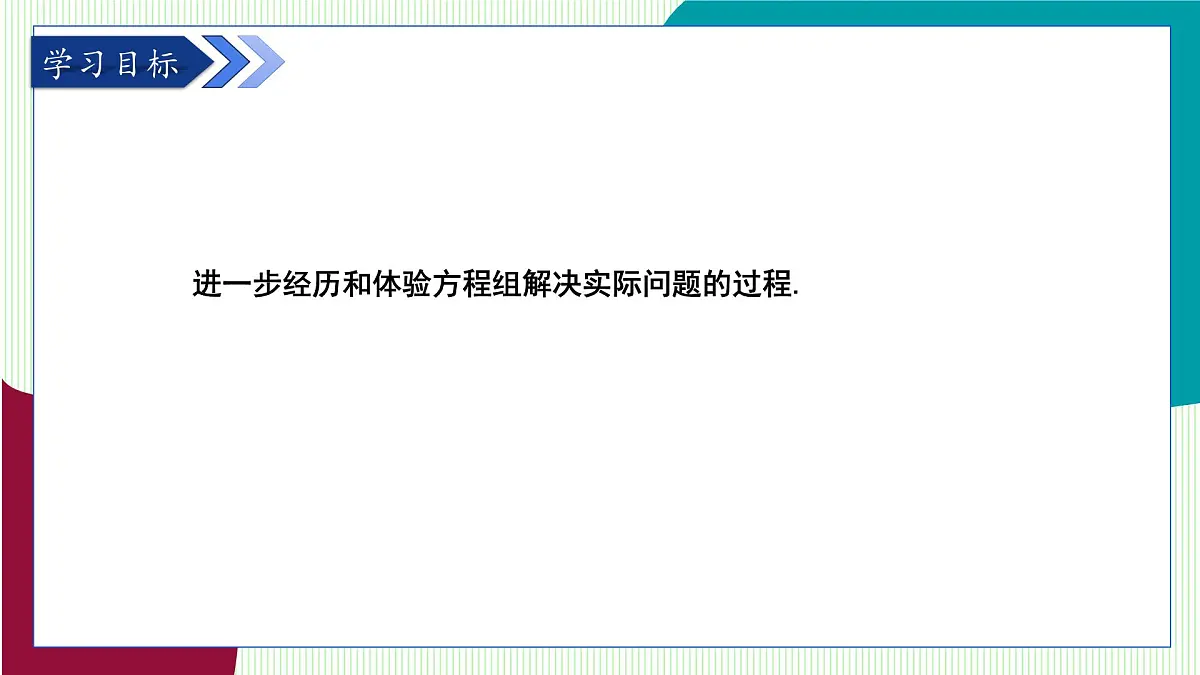 学习目标

进一步经历和体验方程组解决实际问题的过程.